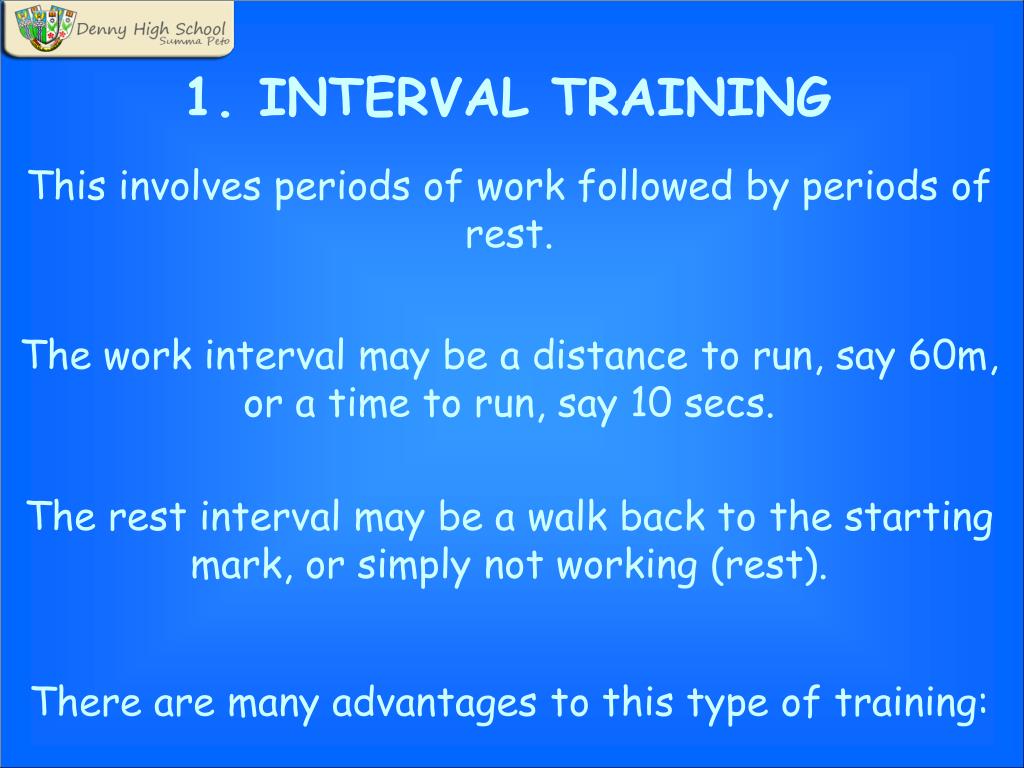 Denny High School
Summa Peto

1. INTERVAL TRAINING

This involves periods of work followed by periods of rest.

The work interval may be a distance to run, say 60m, or a time to run, say 10 secs.

The rest interval may be a walk back to the starting mark, or simply not working (rest).

There are many advantages to this type of training: